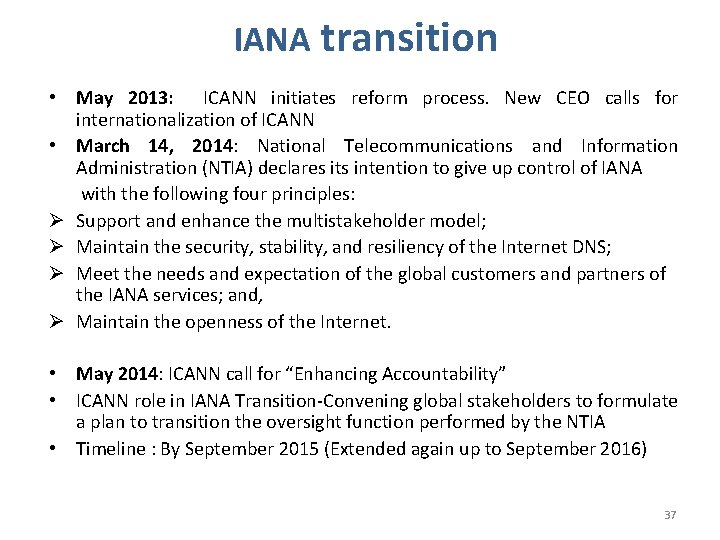 IANA transition

• May 2013: ICANN initiates reform process. New CEO calls for internationalization of ICANN
• March 14, 2014: National Telecommunications and Information Administration (NTIA) declares its intention to give up control of IANA with the following four principles:
➢ Support and enhance the multistakeholder model;
➢ Maintain the security, stability, and resiliency of the Internet DNS;
➢ Meet the needs and expectation of the global customers and partners of the IANA services; and,
➢ Maintain the openness of the Internet.

• May 2014: ICANN call for "Enhancing Accountability"
• ICANN role in IANA Transition-Convening global stakeholders to formulate a plan to transition the oversight function performed by the NTIA
• Timeline : By September 2015 (Extended again up to September 2016)

37